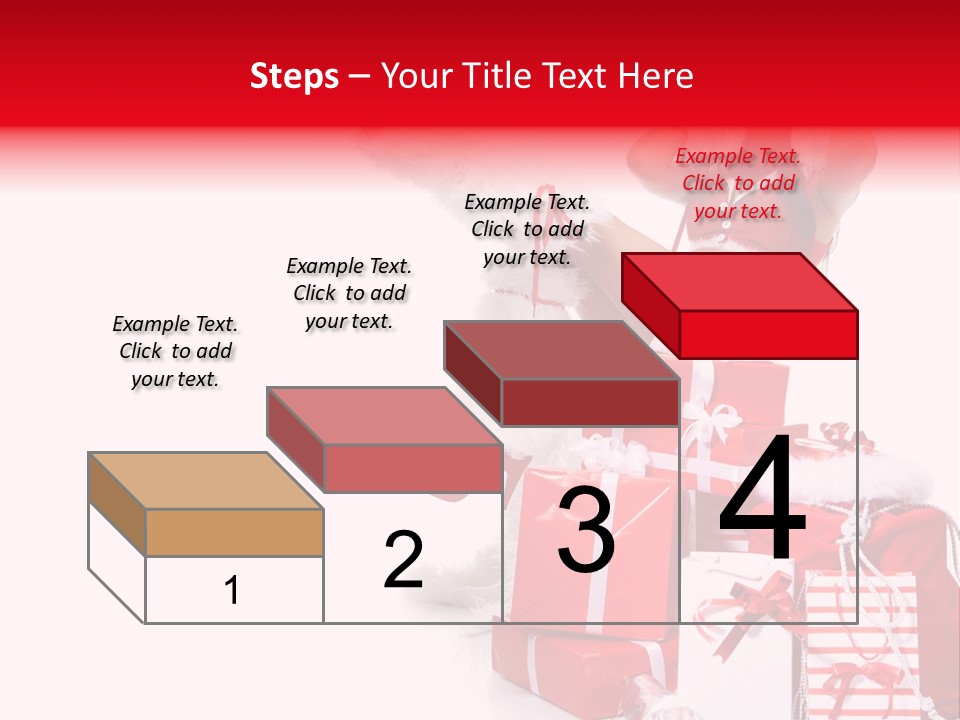 Steps – Your Title Text Here

Example Text. Click to add your text.

Example Text. Click to add your text.

Example Text. Click to add your text.

Example Text. Click to add your text.

1

2

3

4